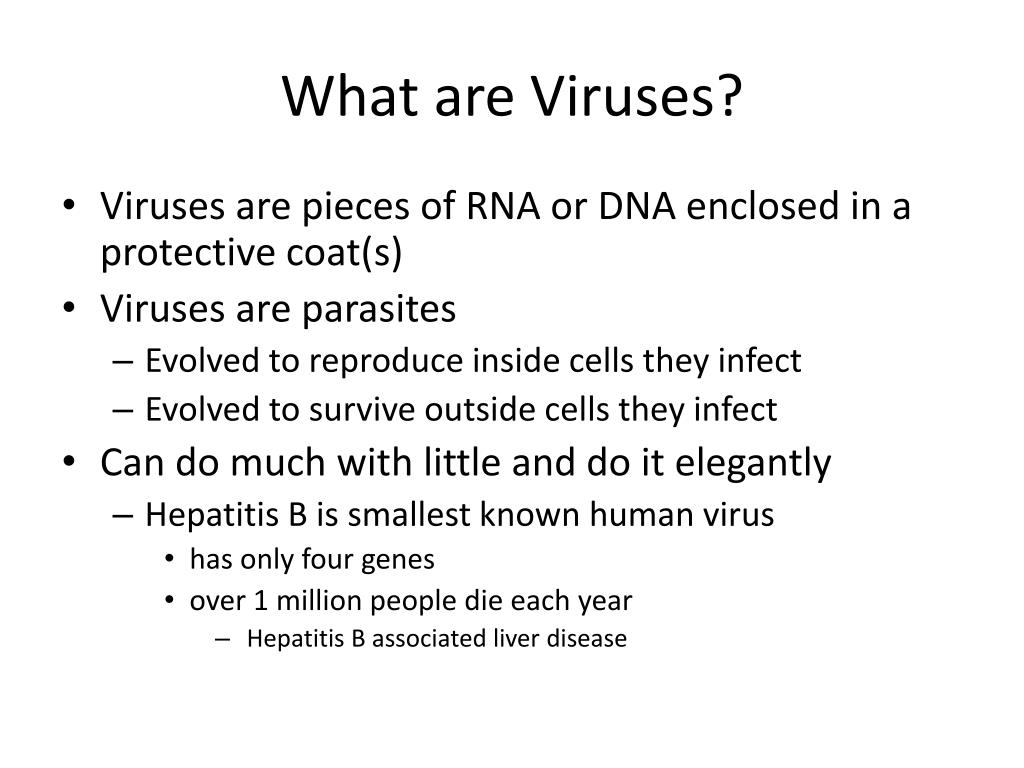 What are Viruses?

• Viruses are pieces of RNA or DNA enclosed in a protective coat(s)
• Viruses are parasites
– Evolved to reproduce inside cells they infect
– Evolved to survive outside cells they infect
• Can do much with little and do it elegantly
– Hepatitis B is smallest known human virus
• has only four genes
• over 1 million people die each year
– Hepatitis B associated liver disease